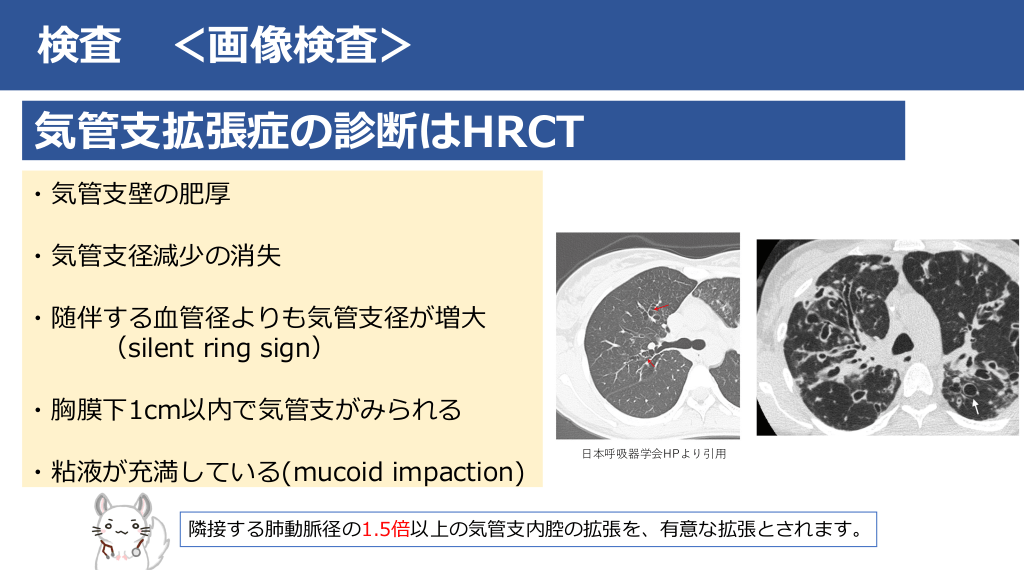 検査　＜画像検査＞

気管支拡張症の診断はHRCT

・気管支壁の肥厚

・気管支径減少の消失

・随伴する血管径よりも気管支径が増大
（silent ring sign）

・胸膜下1cm以内で気管支がみられる

・粘液が充満している(mucoid impaction)

日本呼吸器学会HPより引用

隣接する肺動脈径の1.5倍以上の気管支内腔の拡張を、有意な拡張とされます。